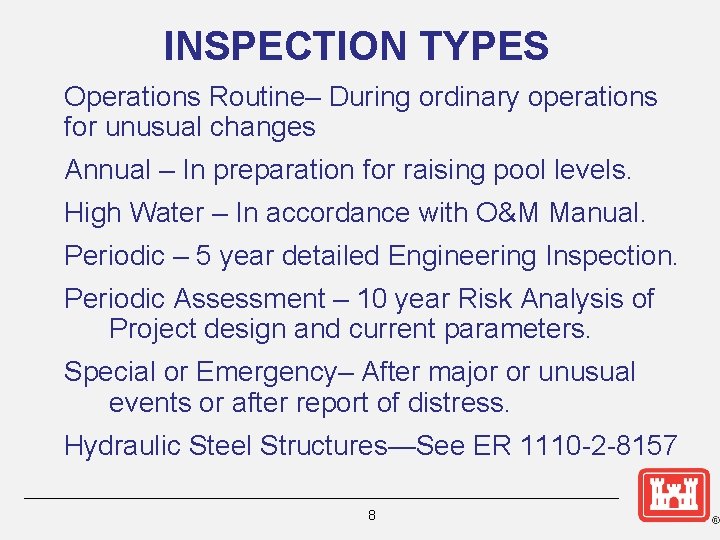 INSPECTION TYPES

Operations Routine– During ordinary operations for unusual changes

Annual – In preparation for raising pool levels.

High Water – In accordance with O&M Manual.

Periodic – 5 year detailed Engineering Inspection.

Periodic Assessment – 10 year Risk Analysis of Project design and current parameters.

Special or Emergency– After major or unusual events or after report of distress.

Hydraulic Steel Structures—See ER 1110-2-8157

8

®